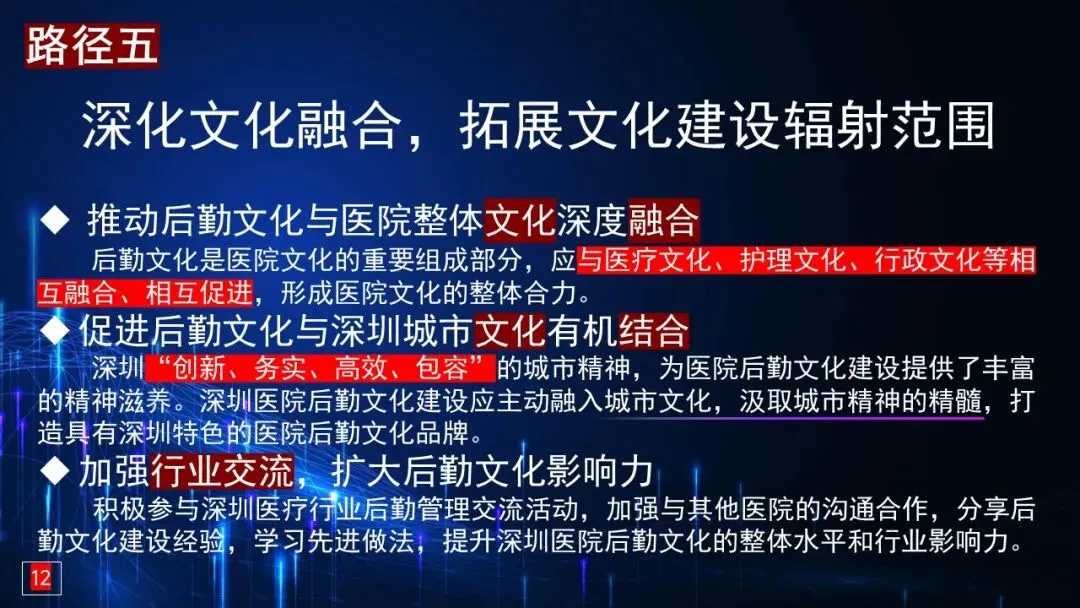 路径五

深化文化融合，拓展文化建设辐射范围

◆ 推动后勤文化与医院整体文化深度融合

后勤文化是医院文化的重要组成部分，应与医疗文化、护理文化、行政文化等相互融合、相互促进，形成医院文化的整体合力。

◆ 促进后勤文化与深圳城市文化有机结合

深圳“创新、务实、高效、包容”的城市精神，为医院后勤文化建设提供了丰富的精神滋养。深圳医院后勤文化建设应主动融入城市文化，汲取城市精神的精髓，打造具有深圳特色的医院后勤文化品牌。

◆ 加强行业交流，扩大后勤文化影响力

积极参与深圳医疗行业后勤管理交流活动，加强与其他医院的沟通合作，分享后勤文化建设经验，学习先进做法，提升深圳医院后勤文化的整体水平和行业影响力。

12